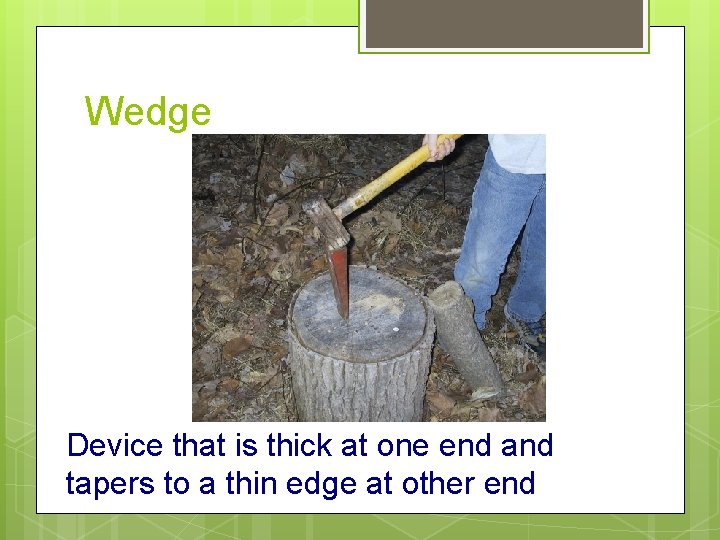 Wedge

Device that is thick at one end and tapers to a thin edge at other end